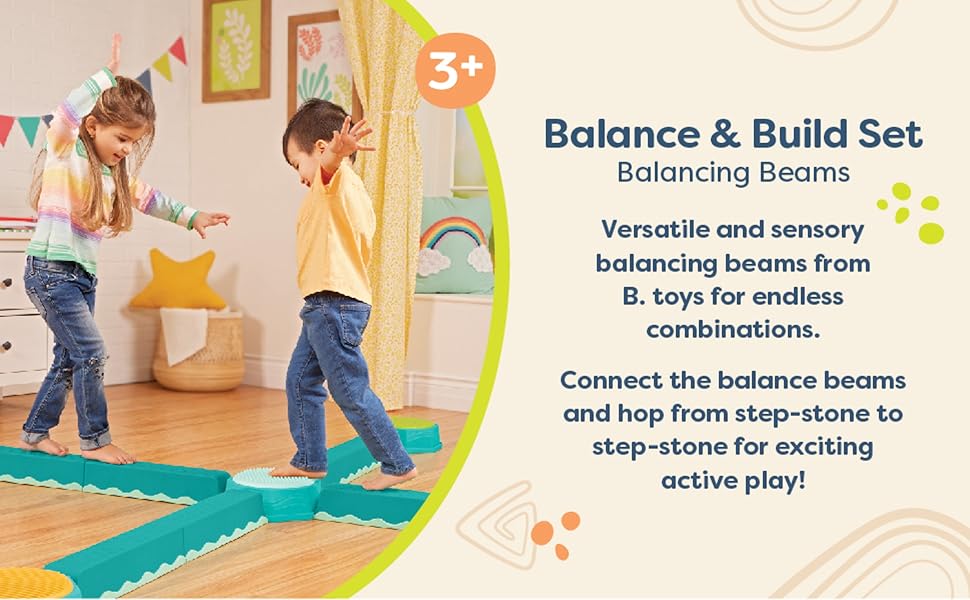 3+

Balance & Build Set
Balancing Beams

Versatile and sensory balancing beams from B. toys for endless combinations.

Connect the balance beams and hop from step-stone to step-stone for exciting active play!